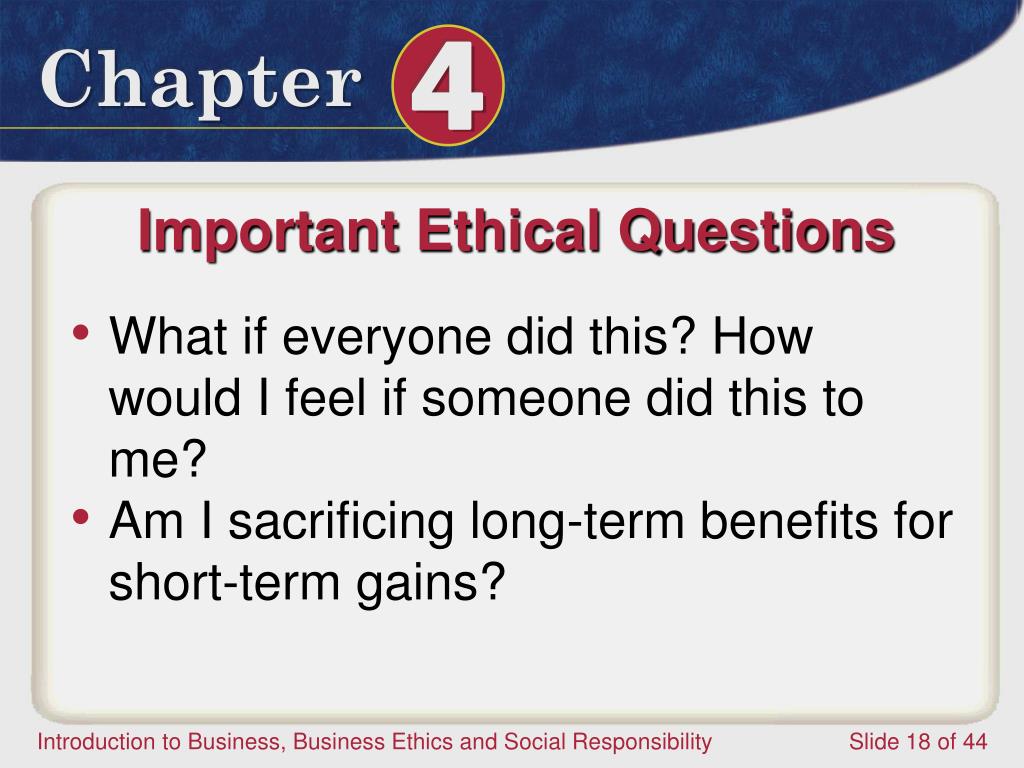 Chapter 4

Important Ethical Questions

• What if everyone did this? How would I feel if someone did this to me?
• Am I sacrificing long-term benefits for short-term gains?

Introduction to Business, Business Ethics and Social Responsibility

Slide 18 of 44